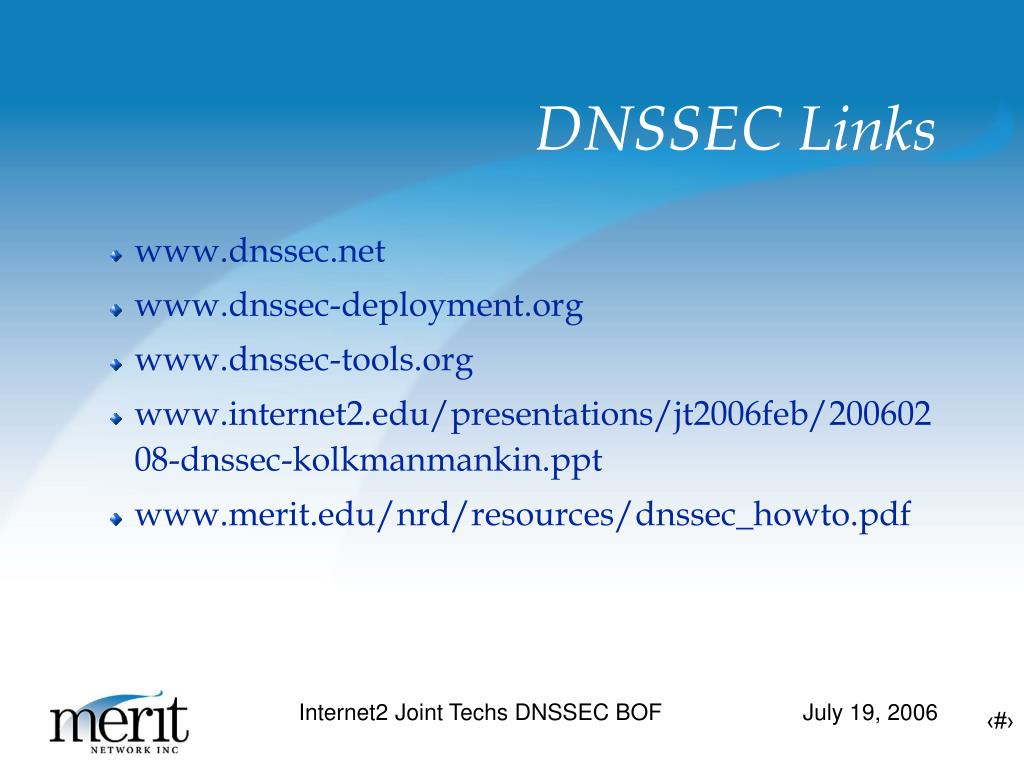 DNSSEC Links

www.dnssec.net

www.dnssec-deployment.org

www.dnssec-tools.org

www.internet2.edu/presentations/jt2006feb/20060208-dnssec-kolkmanmankin.ppt

www.merit.edu/nrd/resources/dnssec_howto.pdf

merit NETWORK INC

Internet2 Joint Techs DNSSEC BOF

July 19, 2006

‹#›